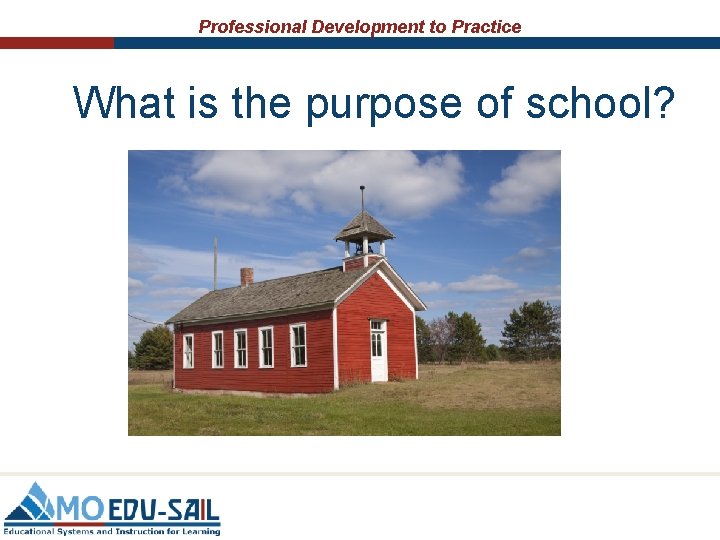 Professional Development to Practice

What is the purpose of school?

MO EDU-SAIL
Educational Systems and Instruction for Learning